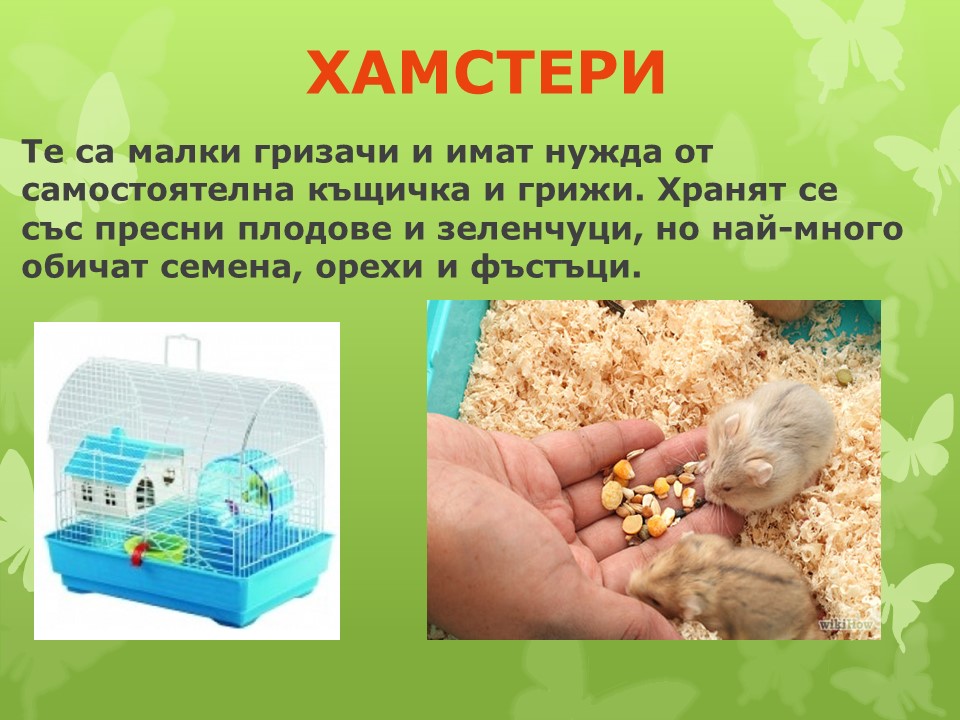 ХАМСТЕРИ

Те са малки гризачи и имат нужда от самостоятелна къщичка и грижи. Хранят се със пресни плодове и зеленчуци, но най-много обичат семена, орехи и фъстъци.

wikiHow